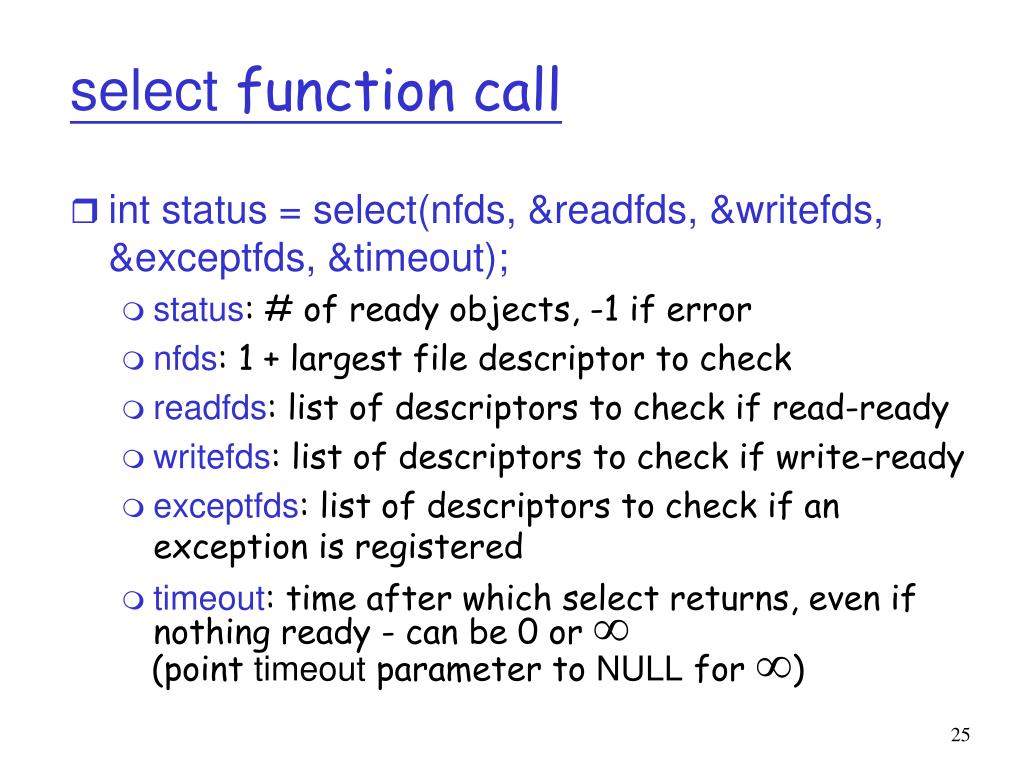 select function call

int status = select(nfds, &readfds, &writefds, &exceptfds, &timeout);

status: # of ready objects, -1 if error

nfds: 1 + largest file descriptor to check

readfds: list of descriptors to check if read-ready

writefds: list of descriptors to check if write-ready

exceptfds: list of descriptors to check if an exception is registered

timeout: time after which select returns, even if nothing ready - can be 0 or $\infty$
(point timeout parameter to NULL for $\infty$)

25